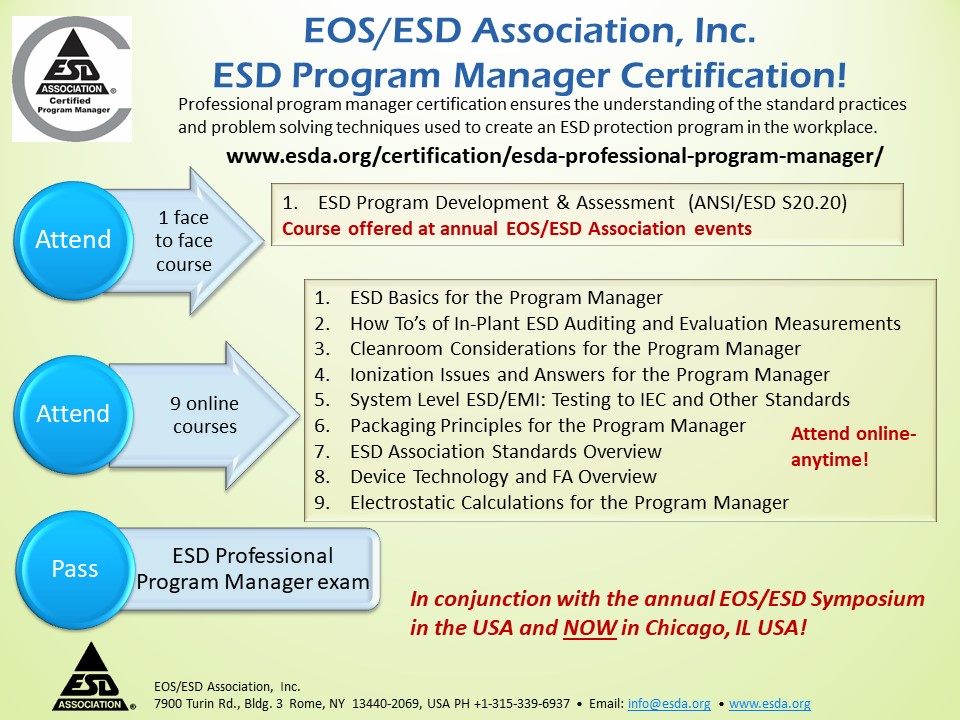 ESD ASSOCIATION® Certified Program Manager

EOS/ESD Association, Inc.
ESD Program Manager Certification!

Professional program manager certification ensures the understanding of the standard practices and problem solving techniques used to create an ESD protection program in the workplace.

www.esda.org/certification/esda-professional-program-manager/

Attend

1 face to face course

1. ESD Program Development & Assessment (ANSI/ESD S20.20)
Course offered at annual EOS/ESD Association events

Attend

9 online courses

1. ESD Basics for the Program Manager
2. How To's of In-Plant ESD Auditing and Evaluation Measurements
3. Cleanroom Considerations for the Program Manager
4. Ionization Issues and Answers for the Program Manager
5. System Level ESD/EMI: Testing to IEC and Other Standards
6. Packaging Principles for the Program Manager
7. ESD Association Standards Overview
8. Device Technology and FA Overview
9. Electrostatic Calculations for the Program Manager

Attend online-anytime!

Pass

ESD Professional Program Manager exam

In conjunction with the annual EOS/ESD Symposium in the USA and NOW in Chicago, IL USA!

ESD ASSOCIATION®

EOS/ESD Association, Inc.
7900 Turin Rd., Bldg. 3 Rome, NY 13440-2069, USA PH +1-315-339-6937 • Email: info@esda.org • www.esda.org